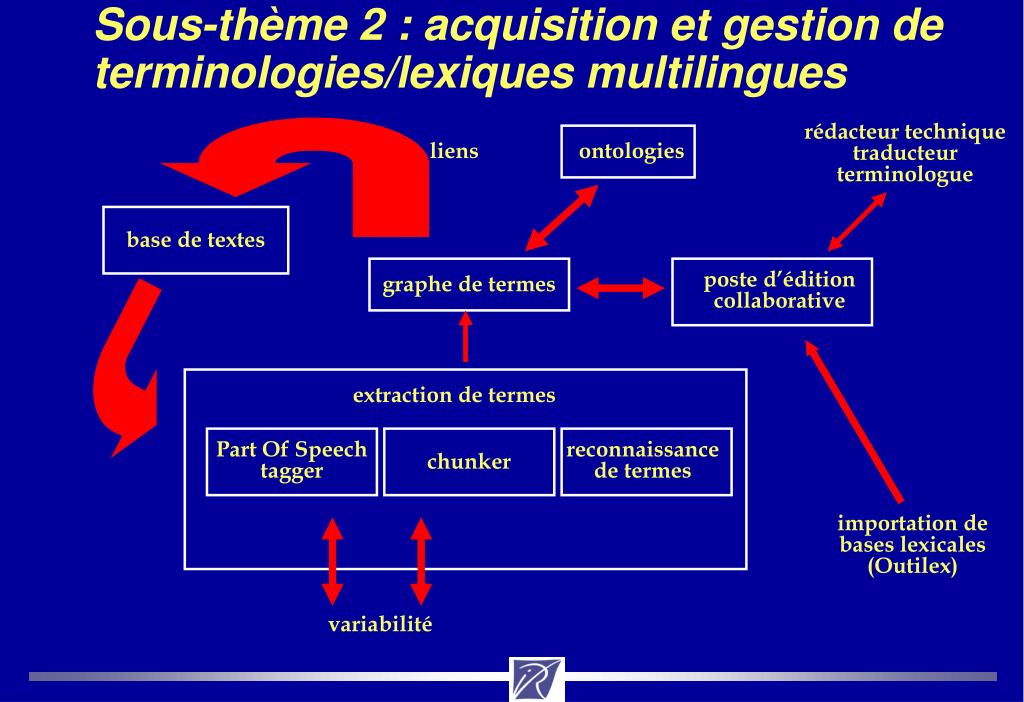 Sous-thème 2 : acquisition et gestion de terminologies/lexiques multilingues

liens

ontologies

rédacteur technique
traducteur
terminologue

base de textes

graphe de termes

poste d'édition collaborative

extraction de termes

Part Of Speech tagger

chunker

reconnaissance de termes

importation de bases lexicales (Outilex)

variabilité